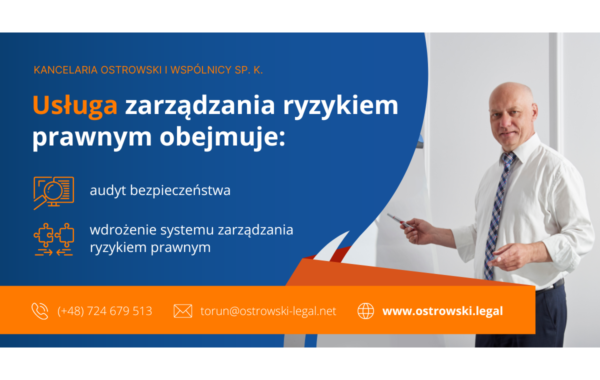 KANCELARIA OSTROWSKI I WSPÓLNICY SP. K.

Usługa zarządzania ryzykiem prawnym obejmuje:

audyt bezpieczeństwa

wdrożenie systemu zarządzania ryzykiem prawnym

(+48) 724 679 513

torun@ostrowski-legal.net

www.ostrowski.legal